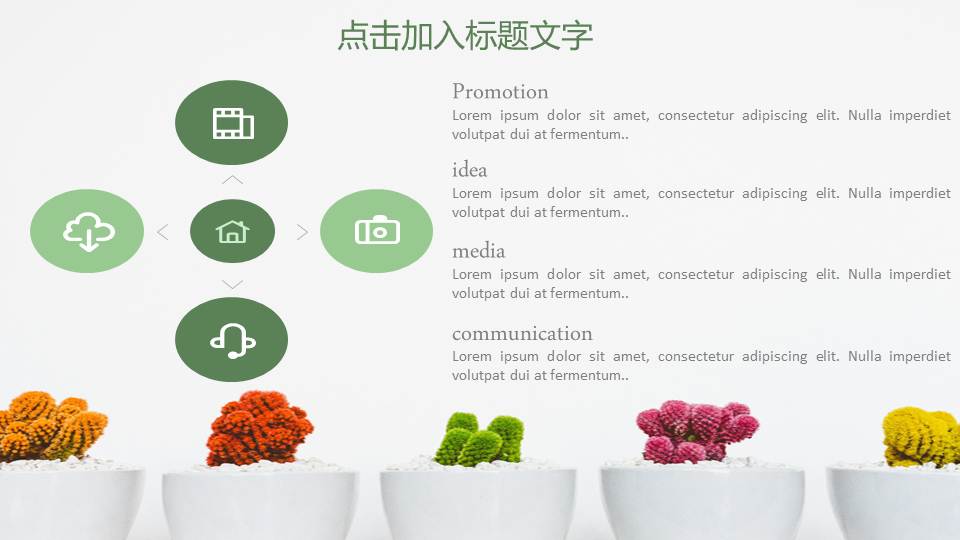 点击加入标题文字

Promotion
Lorem ipsum dolor sit amet, consectetur adipiscing elit. Nulla imperdiet volutpat dui at fermentum..

idea
Lorem ipsum dolor sit amet, consectetur adipiscing elit. Nulla imperdiet volutpat dui at fermentum..

media
Lorem ipsum dolor sit amet, consectetur adipiscing elit. Nulla imperdiet volutpat dui at fermentum..

communication
Lorem ipsum dolor sit amet, consectetur adipiscing elit. Nulla imperdiet volutpat dui at fermentum..